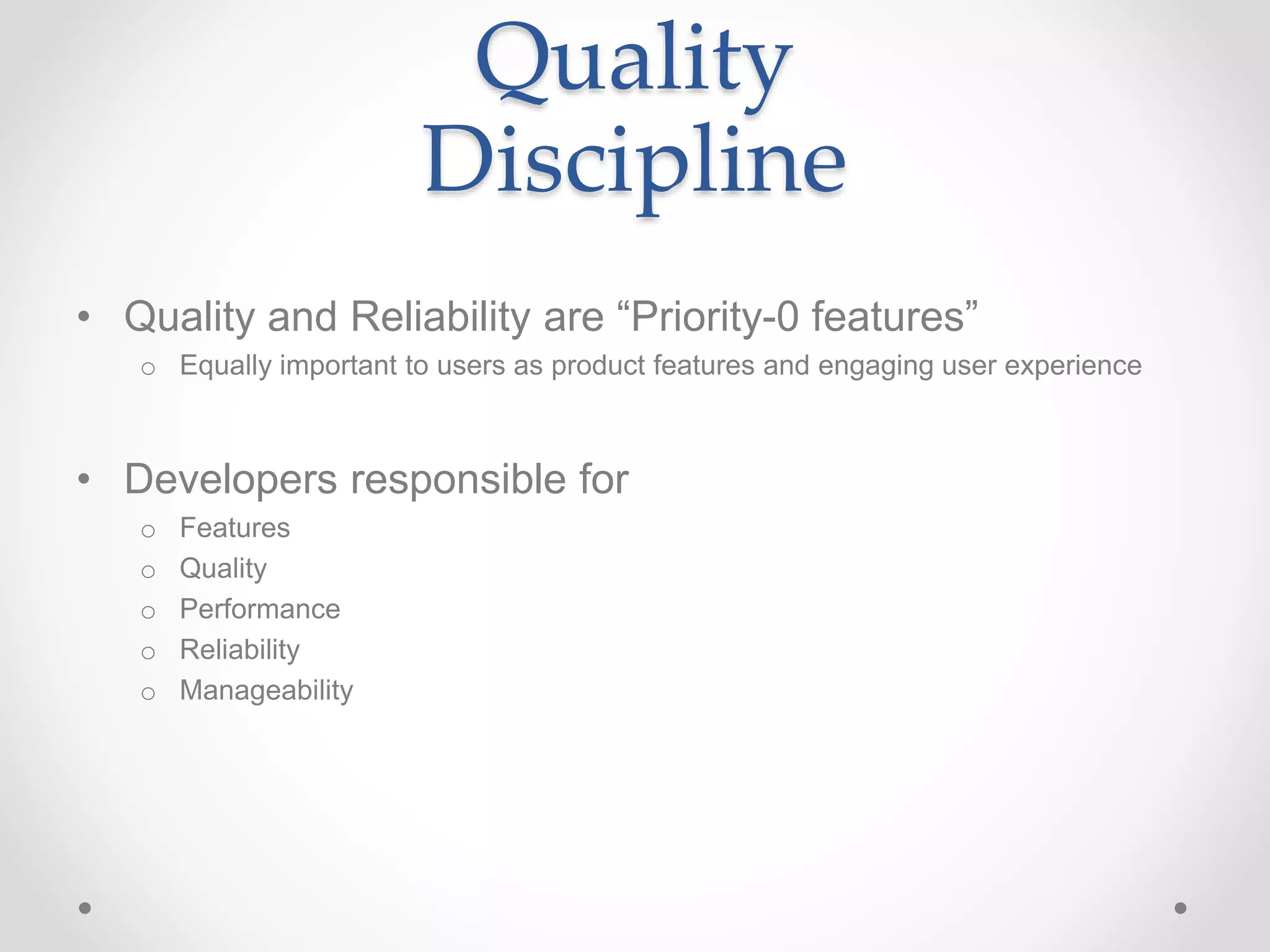 Quality Discipline

• Quality and Reliability are “Priority-0 features”
  o Equally important to users as product features and engaging user experience

• Developers responsible for
  o Features
  o Quality
  o Performance
  o Reliability
  o Manageability